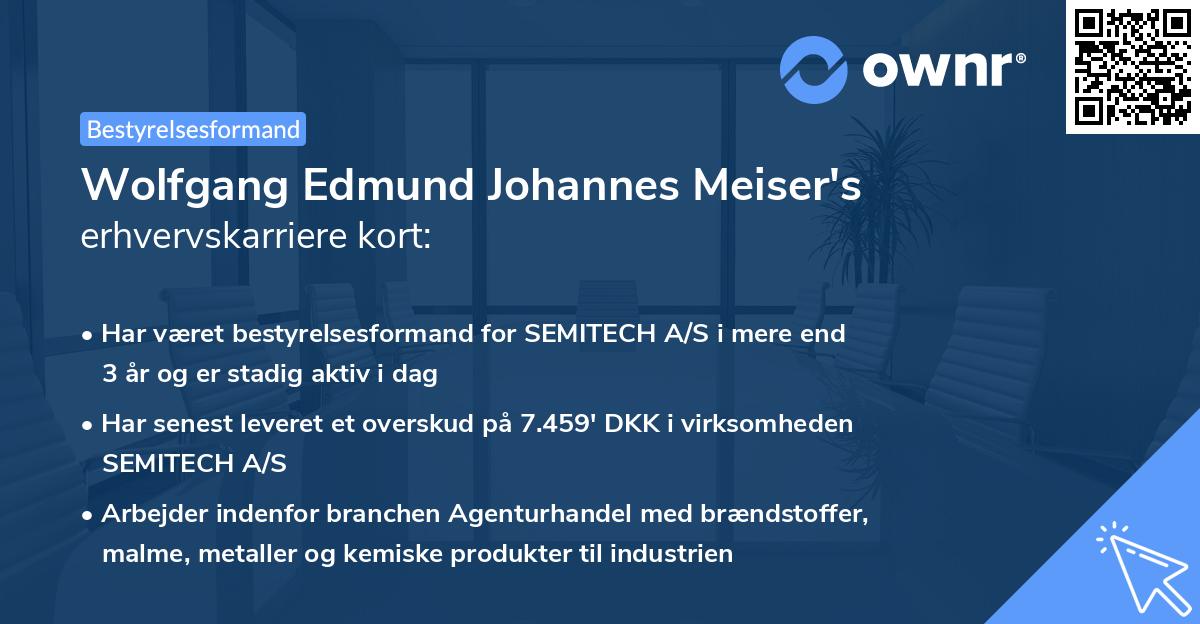 ownr®

Bestyrelsesformand

Wolfgang Edmund Johannes Meiser's erhvervskarriere kort:

• Har været bestyrelsesformand for SEMITECH A/S i mere end 3 år og er stadig aktiv i dag

• Har senest leveret et overskud på 7.459' DKK i virksomheden SEMITECH A/S

• Arbejder indenfor branchen Agenturhandel med brændstoffer, malme, metaller og kemiske produkter til industrien